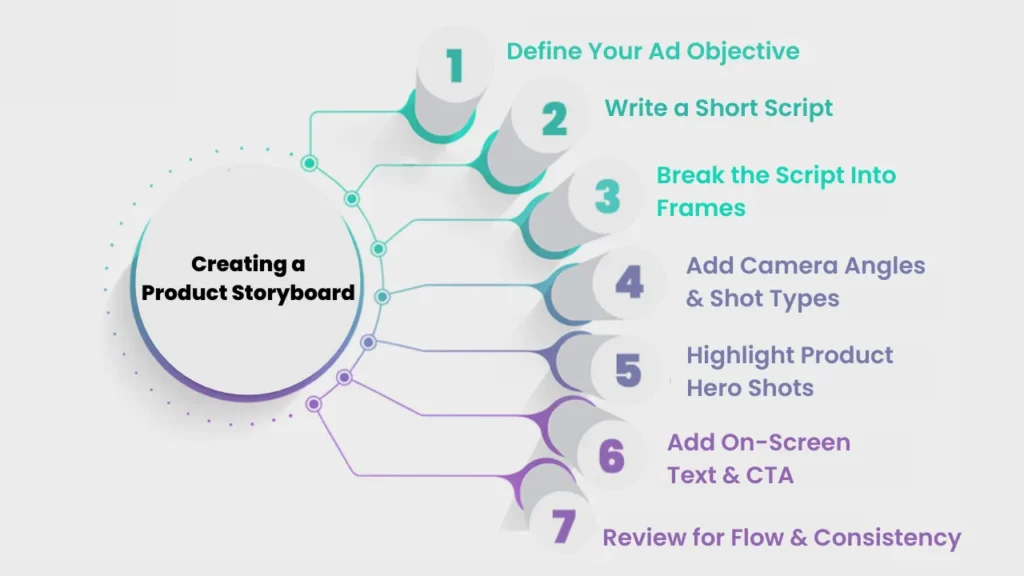 Creating a Product Storyboard

1 Define Your Ad Objective

2 Write a Short Script

3 Break the Script Into Frames

4 Add Camera Angles & Shot Types

5 Highlight Product Hero Shots

6 Add On-Screen Text & CTA

7 Review for Flow & Consistency